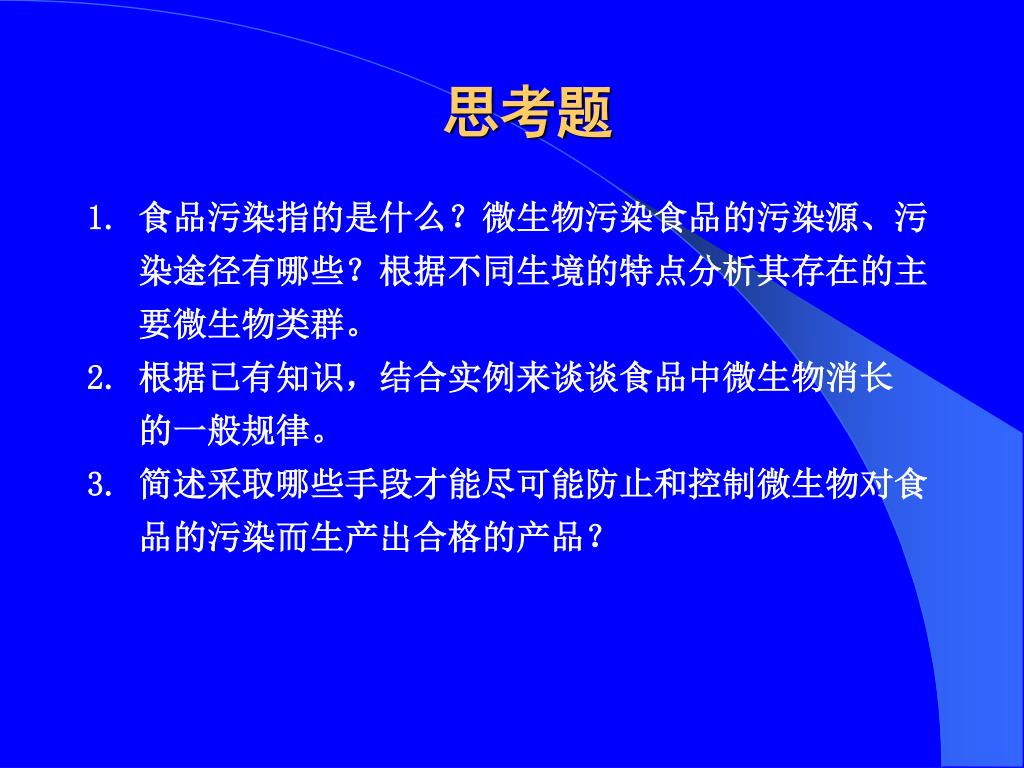 思考题

1. 食品污染指的是什么？微生物污染食品的污染源、污染途径有哪些？根据不同生境的特点分析其存在的主要微生物类群。

2. 根据已有知识，结合实例来谈谈食品中微生物消长的一般规律。

3. 简述采取哪些手段才能尽可能防止和控制微生物对食品的污染而生产出合格的产品？